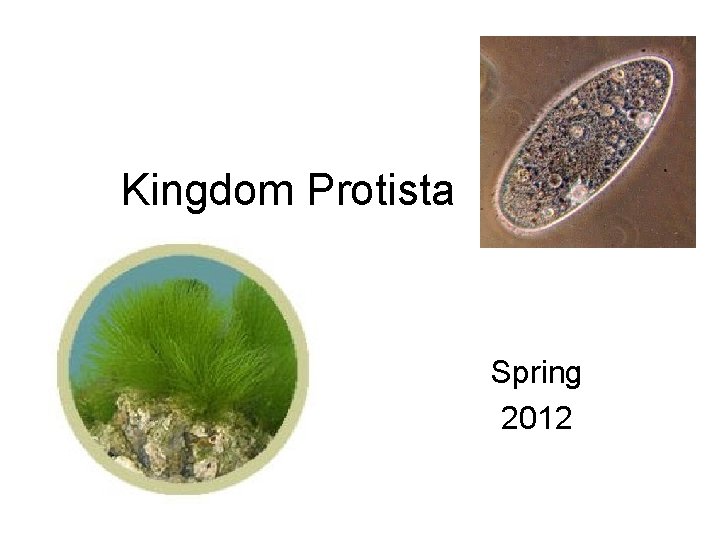 Kingdom Protista

Spring
2012